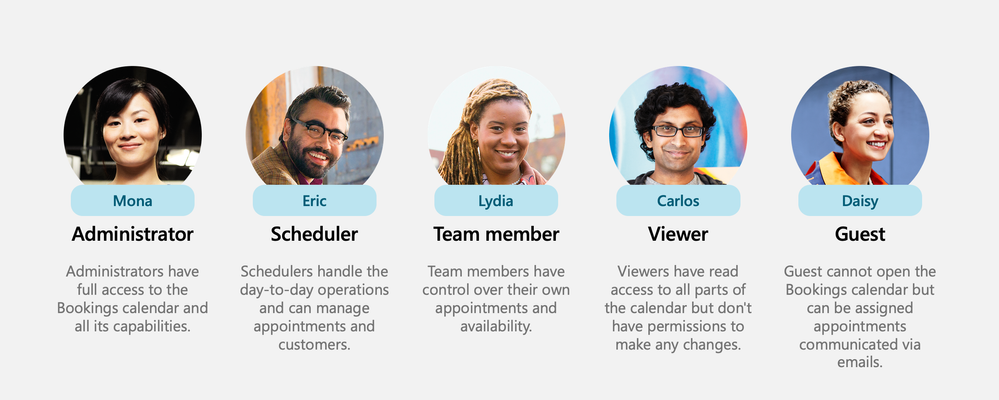 Mona

Administrator

Administrators have full access to the Bookings calendar and all its capabilities.

Eric

Scheduler

Schedulers handle the day-to-day operations and can manage appointments and customers.

Lydia

Team member

Team members have control over their own appointments and availability.

Carlos

Viewer

Viewers have read access to all parts of the calendar but don't have permissions to make any changes.

Daisy

Guest

Guest cannot open the Bookings calendar but can be assigned appointments communicated via emails.